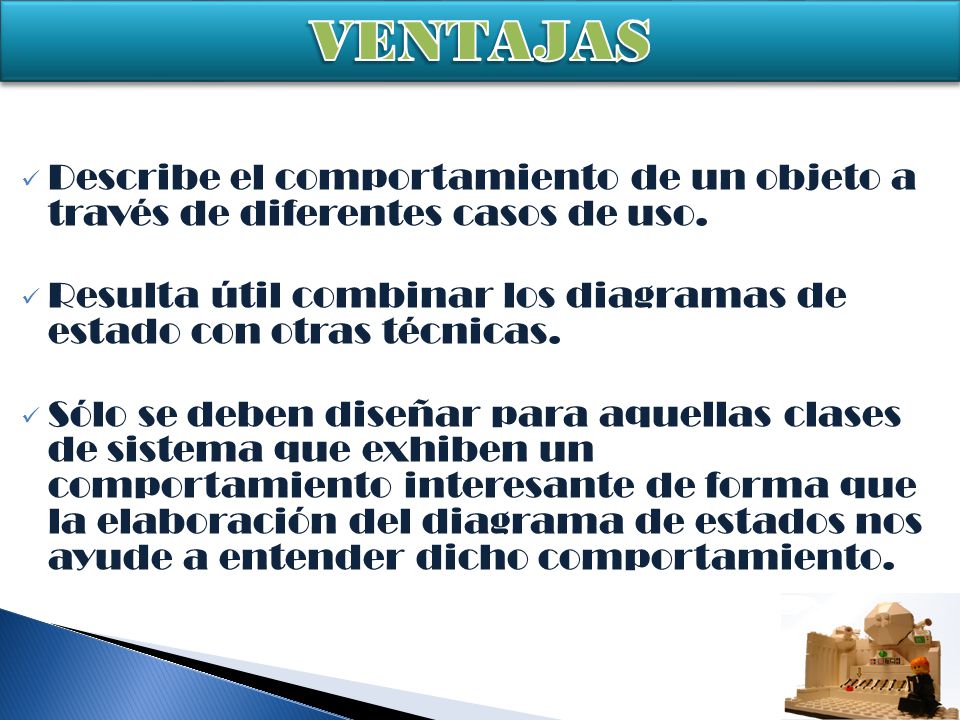 VENTAJAS

✓ Describe el comportamiento de un objeto a través de diferentes casos de uso.

✓ Resulta útil combinar los diagramas de estado con otras técnicas.

✓ Sólo se deben diseñar para aquellas clases de sistema que exhiben un comportamiento interesante de forma que la elaboración del diagrama de estados nos ayude a entender dicho comportamiento.